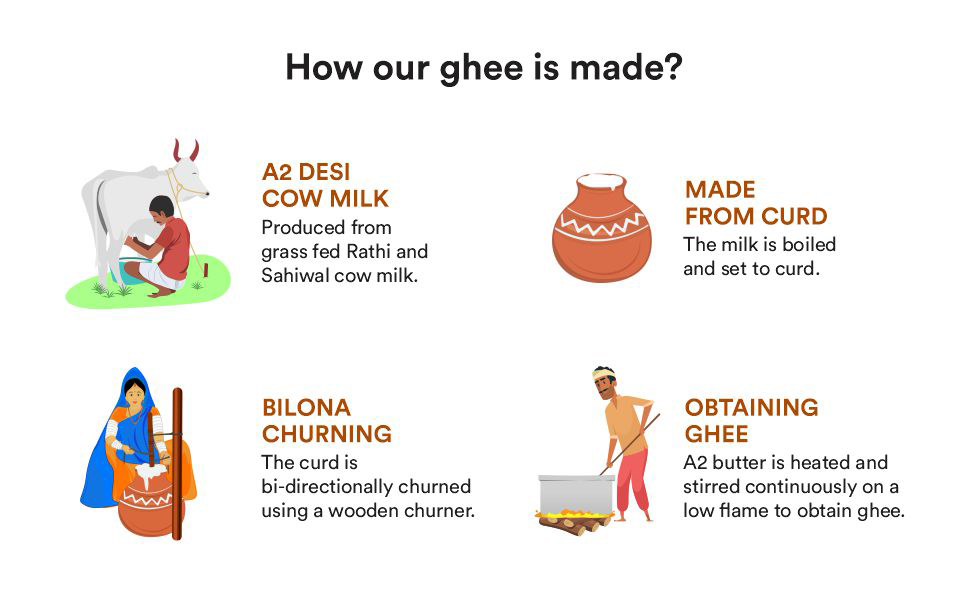 How our ghee is made?

A2 DESI COW MILK
Produced from grass fed Rathi and Sahiwal cow milk.

MADE FROM CURD
The milk is boiled and set to curd.

BILONA CHURNING
The curd is bi-directionally churned using a wooden churner.

OBTAINING GHEE
A2 butter is heated and stirred continuously on a low flame to obtain ghee.